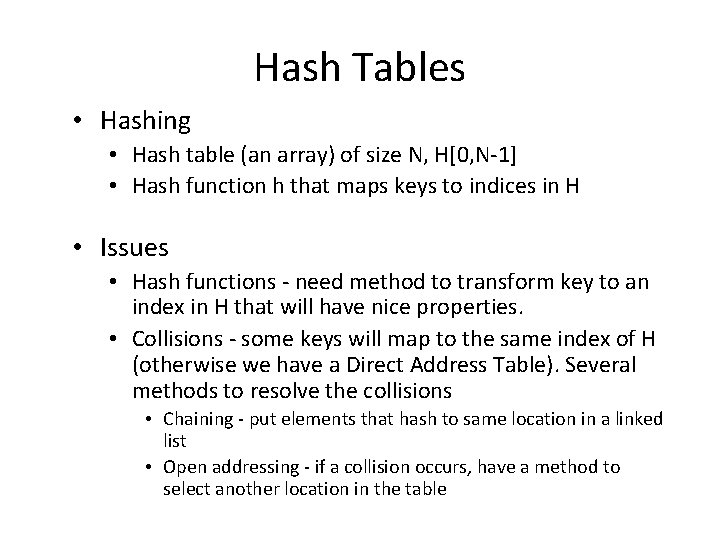 Hash Tables

• Hashing
  • Hash table (an array) of size N, H[0,N-1]
  • Hash function h that maps keys to indices in H

• Issues
  • Hash functions - need method to transform key to an index in H that will have nice properties.
  • Collisions - some keys will map to the same index of H (otherwise we have a Direct Address Table). Several methods to resolve the collisions
    • Chaining - put elements that hash to same location in a linked list
    • Open addressing - if a collision occurs, have a method to select another location in the table